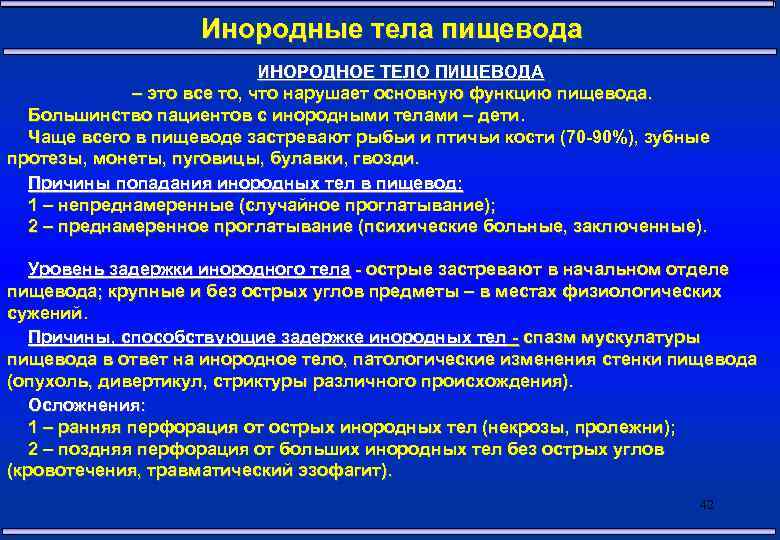 Инородные тела пищевода

ИНОРОДНОЕ ТЕЛО ПИЩЕВОДА
– это все то, что нарушает основную функцию пищевода.

Большинство пациентов с инородными телами – дети.

Чаще всего в пищеводе застревают рыбьи и птичьи кости (70-90%), зубные протезы, монеты, пуговицы, булавки, гвозди.

Причины попадания инородных тел в пищевод:
1 – непреднамеренные (случайное проглатывание);
2 – преднамеренное проглатывание (психические больные, заключенные).

Уровень задержки инородного тела - острые застревают в начальном отделе пищевода; крупные и без острых углов предметы – в местах физиологических сужений.

Причины, способствующие задержке инородных тел - спазм мускулатуры пищевода в ответ на инородное тело, патологические изменения стенки пищевода (опухоль, дивертикул, стриктуры различного происхождения).

Осложнения:
1 – ранняя перфорация от острых инородных тел (некрозы, пролежни);
2 – поздняя перфорация от больших инородных тел без острых углов (кровотечения, травматический эзофагит).

42